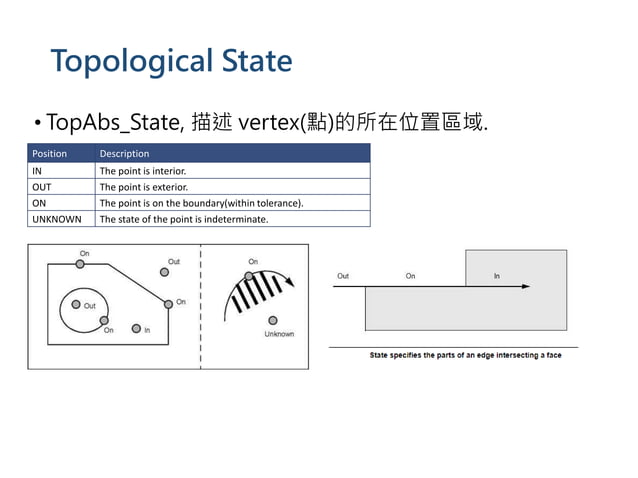 Topological State

• TopAbs_State, 描述 vertex(點)的所在位置區域.

| Position | Description |
|---|---|
| IN | The point is interior. |
| OUT | The point is exterior. |
| ON | The point is on the boundary(within tolerance). |
| UNKNOWN | The state of the point is indeterminate. |

On
Out
Out
On
On
In
On
Unknown

Out
On
In

State specifies the parts of an edge intersecting a face